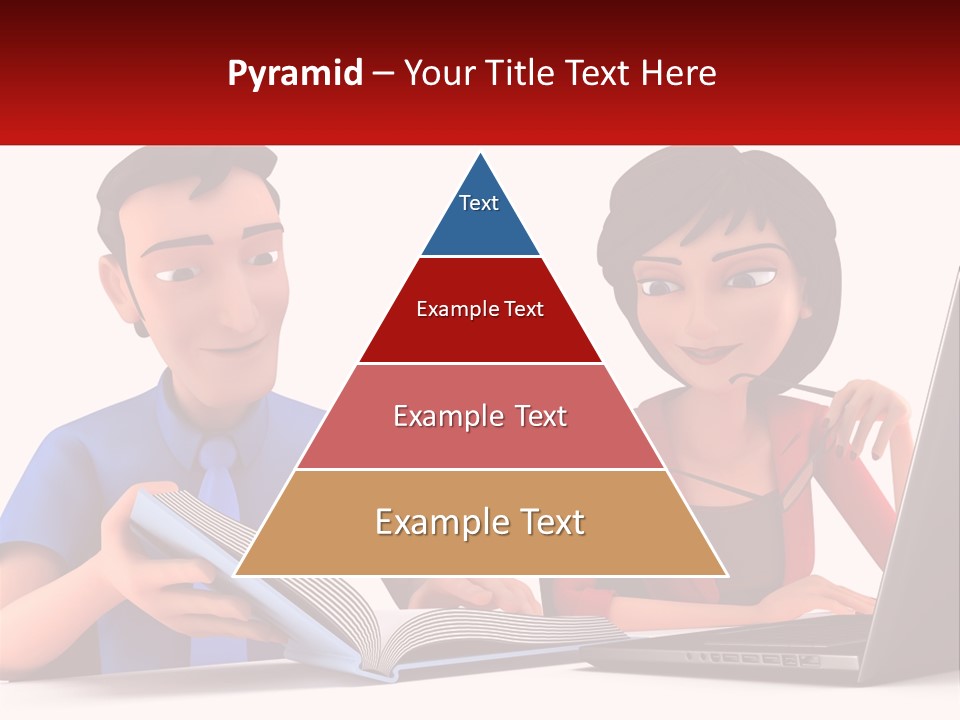 Pyramid – Your Title Text Here

Text

Example Text

Example Text

Example Text